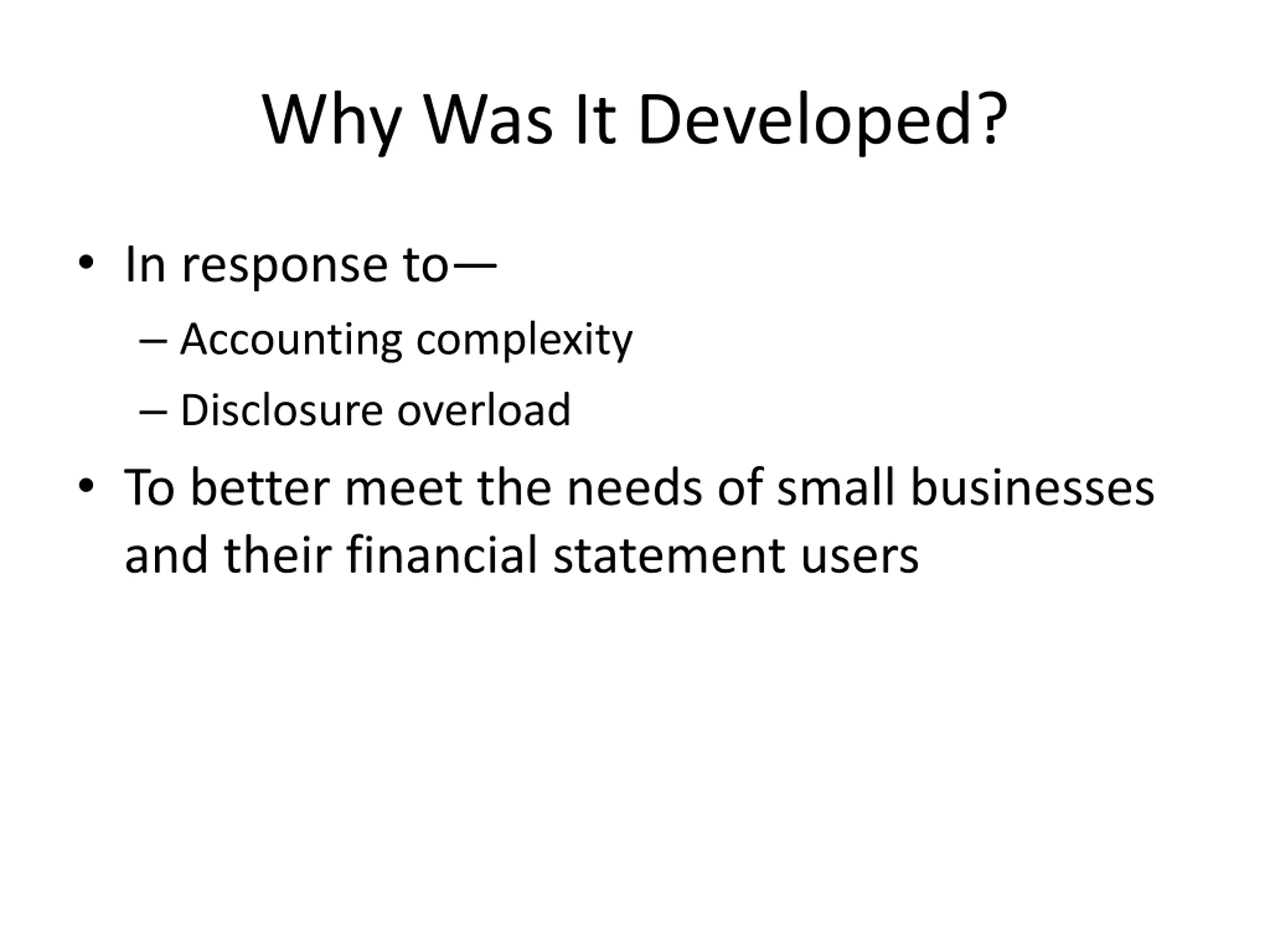 Why Was It Developed?

• In response to—
– Accounting complexity
– Disclosure overload
• To better meet the needs of small businesses and their financial statement users